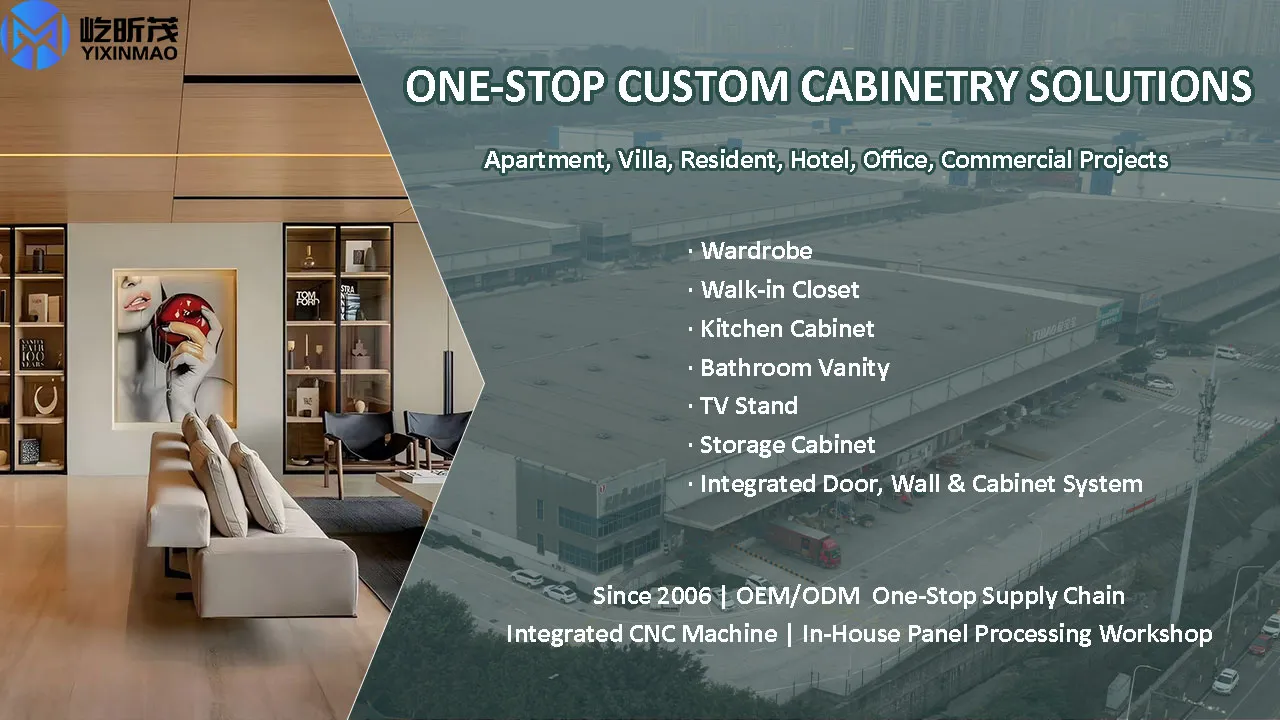 屹昕茂
YIXINMAO

ONE-STOP CUSTOM CABINETRY SOLUTIONS

Apartment, Villa, Resident, Hotel, Office, Commercial Projects

· Wardrobe
· Walk-in Closet
· Kitchen Cabinet
· Bathroom Vanity
· TV Stand
· Storage Cabinet
· Integrated Door, Wall & Cabinet System

Since 2006 | OEM/ODM One-Stop Supply Chain
Integrated CNC Machine | In-House Panel Processing Workshop

TOM FORD
VANITY FAIR 100 YEARS